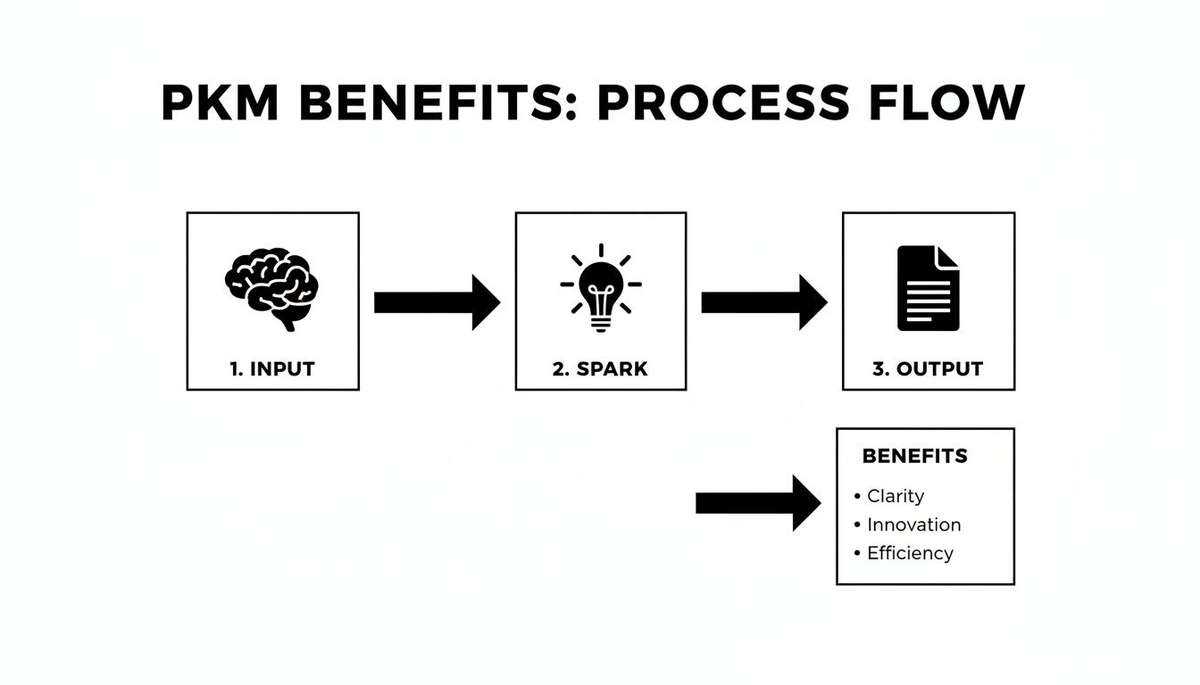 PKM BENEFITS: PROCESS FLOW

1. INPUT

2. SPARK

3. OUTPUT

BENEFITS
• Clarity
• Innovation
• Efficiency